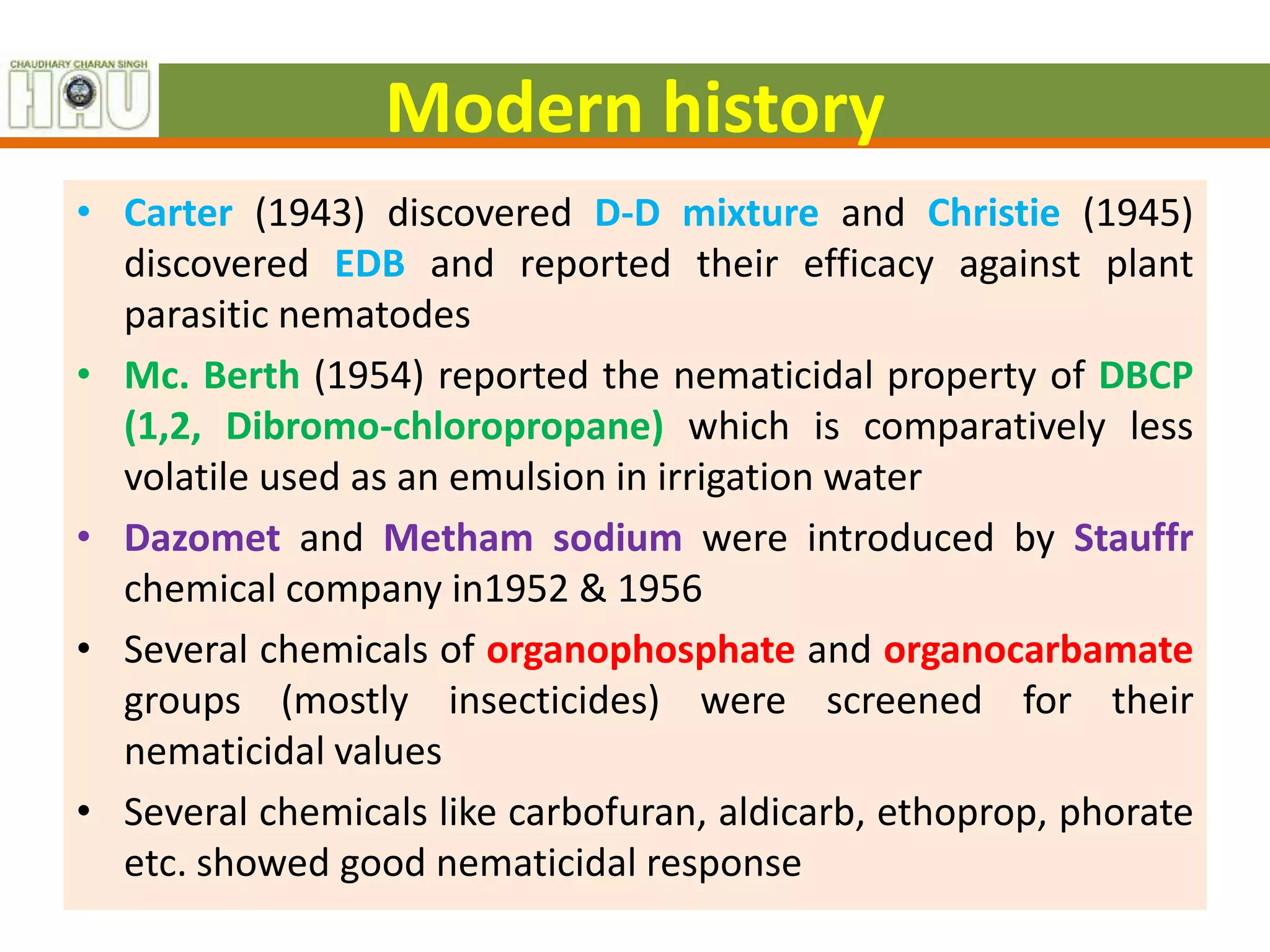 CHAUDHARY CHARAN SINGH
HAU

Modern history

• Carter (1943) discovered D-D mixture and Christie (1945) discovered EDB and reported their efficacy against plant parasitic nematodes

• Mc. Berth (1954) reported the nematicidal property of DBCP (1,2, Dibromo-chloropropane) which is comparatively less volatile used as an emulsion in irrigation water

• Dazomet and Metham sodium were introduced by Stauffr chemical company in1952 & 1956

• Several chemicals of organophosphate and organocarbamate groups (mostly insecticides) were screened for their nematicidal values

• Several chemicals like carbofuran, aldicarb, ethoprop, phorate etc. showed good nematicidal response